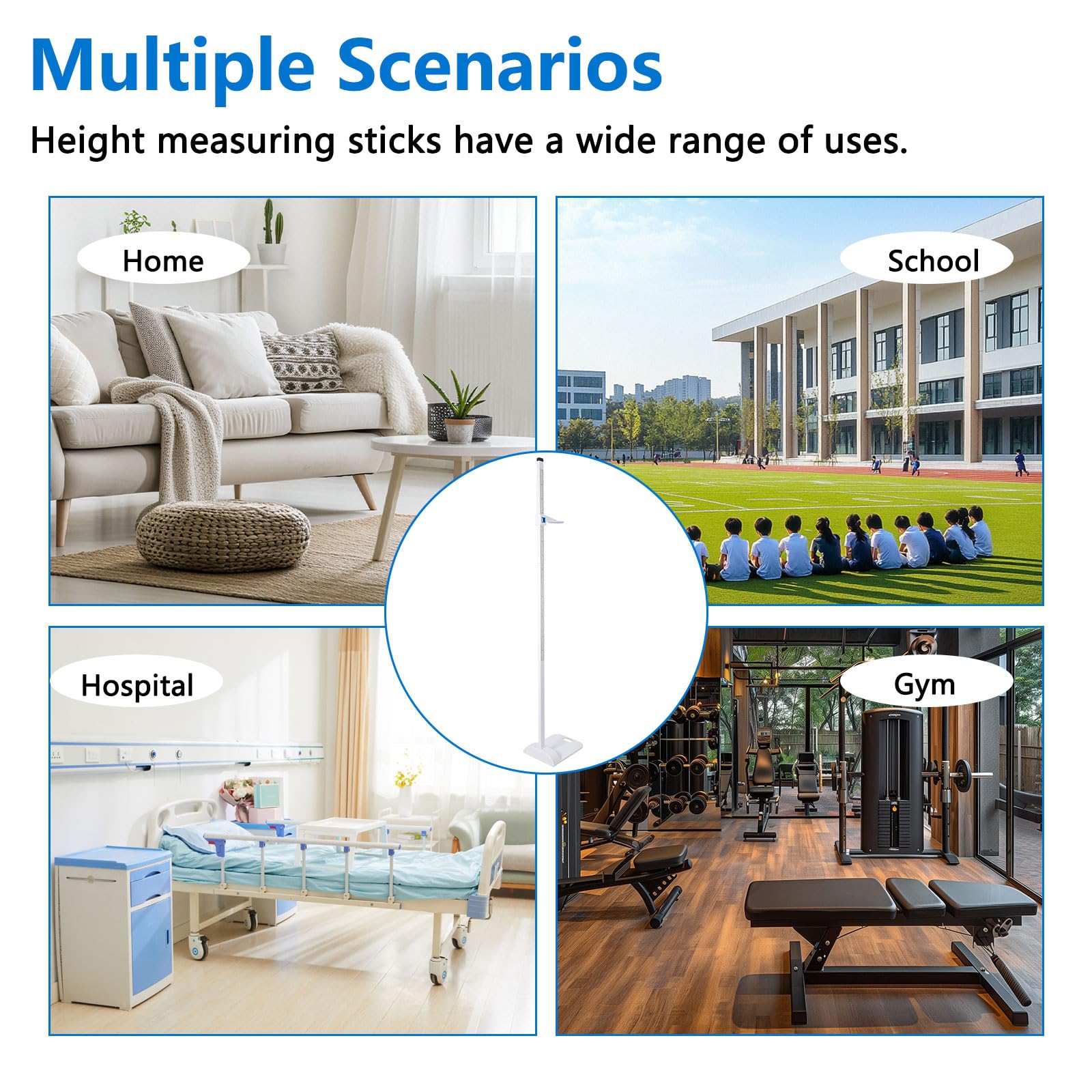 Multiple Scenarios

Height measuring sticks have a wide range of uses.

Home

School

Hospital

Gym